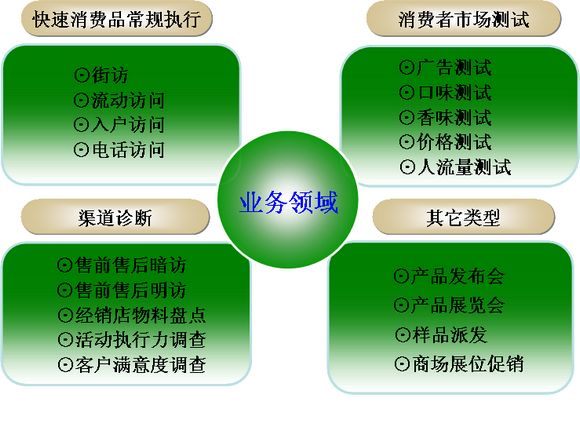 快速消费品常规执行

⊙街访
⊙流动访问
⊙入户访问
⊙电话访问

消费者市场测试

⊙广告测试
⊙口味测试
⊙香味测试
⊙价格测试
⊙人流量测试

业务领域

渠道诊断

⊙售前售后暗访
⊙售前售后明访
⊙经销店物料盘点
⊙活动执行力调查
⊙客户满意度调查

其它类型

⊙产品发布会
⊙产品展览会
⊙样品派发
⊙商场展位促销